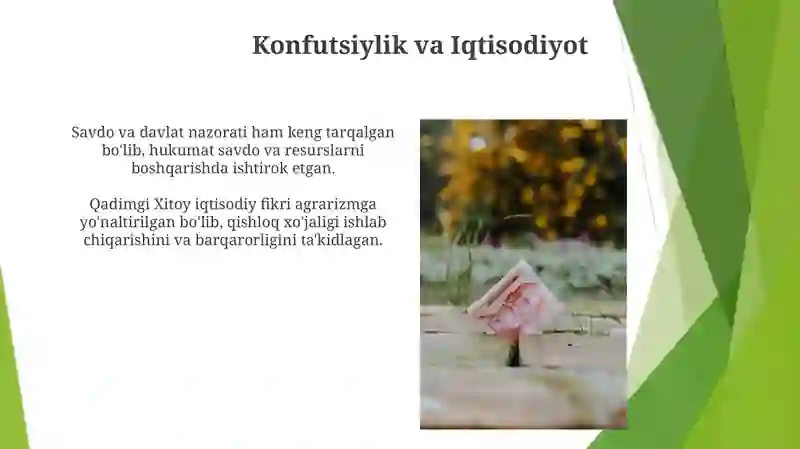 Konfutsiylik va Iqtisodiyot

Savdo va davlat nazorati ham keng tarqalgan bo'lib, hukumat savdo va resurslarni boshqarishda ishtirok etgan.

Qadimgi Xitoy iqtisodiy fikri agrarizmga yo'naltirilgan bo'lib, qishloq xo'jaligi ishlab chiqarishini va barqarorligini ta'kidlagan.